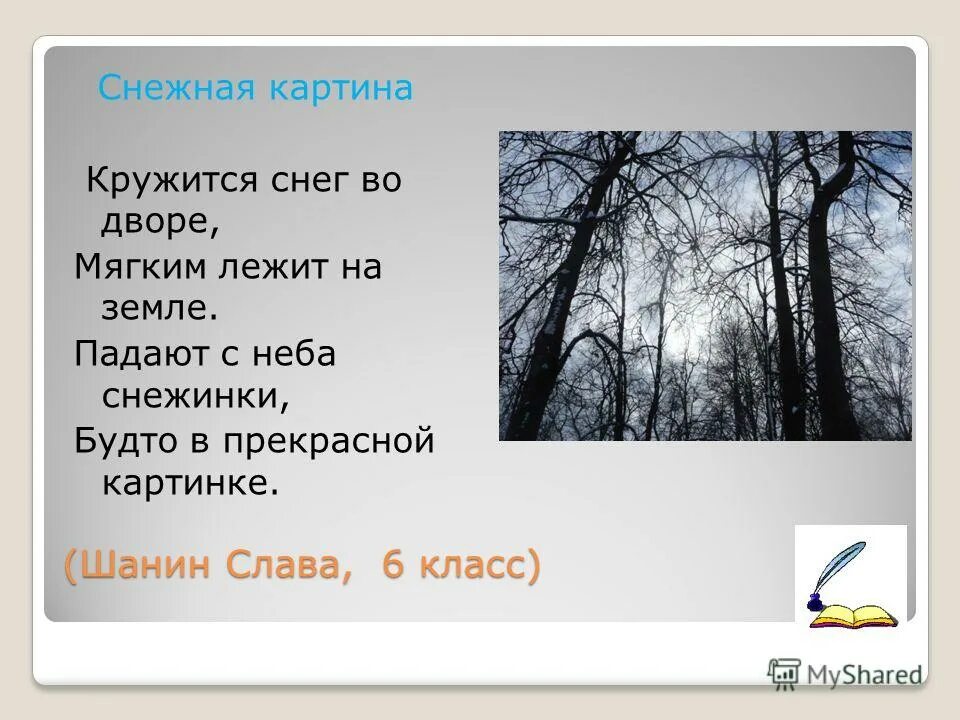 Снежная картина

Кружится снег во дворе,
Мягким лежит на земле.
Падают с неба снежинки,
Будто в прекрасной картинке.

(Шанин Слава, 6 класс)

MyShared